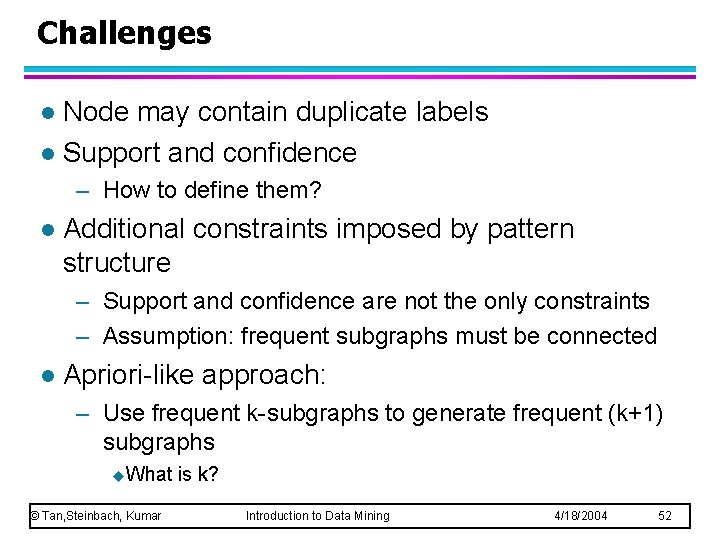 Challenges

● Node may contain duplicate labels

● Support and confidence

– How to define them?

● Additional constraints imposed by pattern structure

– Support and confidence are not the only constraints

– Assumption: frequent subgraphs must be connected

● Apriori-like approach:

– Use frequent k-subgraphs to generate frequent (k+1) subgraphs

◆ What is k?

© Tan,Steinbach, Kumar Introduction to Data Mining 4/18/2004 52